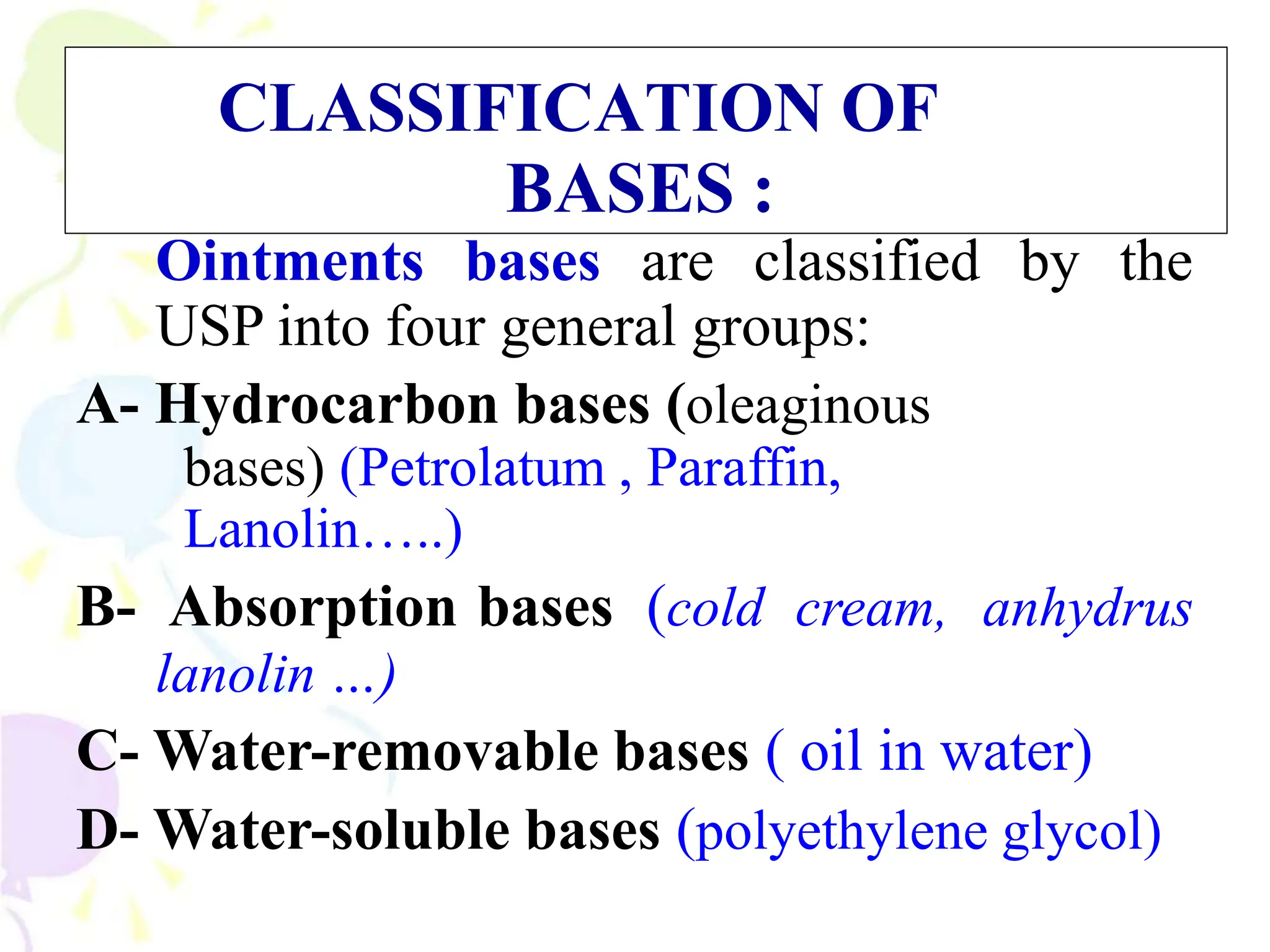 CLASSIFICATION OF BASES :

Ointments bases are classified by the USP into four general groups:

A- Hydrocarbon bases (oleaginous bases) (Petrolatum , Paraffin, Lanolin…..)

B- Absorption bases (cold cream, anhydrus lanolin ...)

C- Water-removable bases ( oil in water)

D- Water-soluble bases (polyethylene glycol)